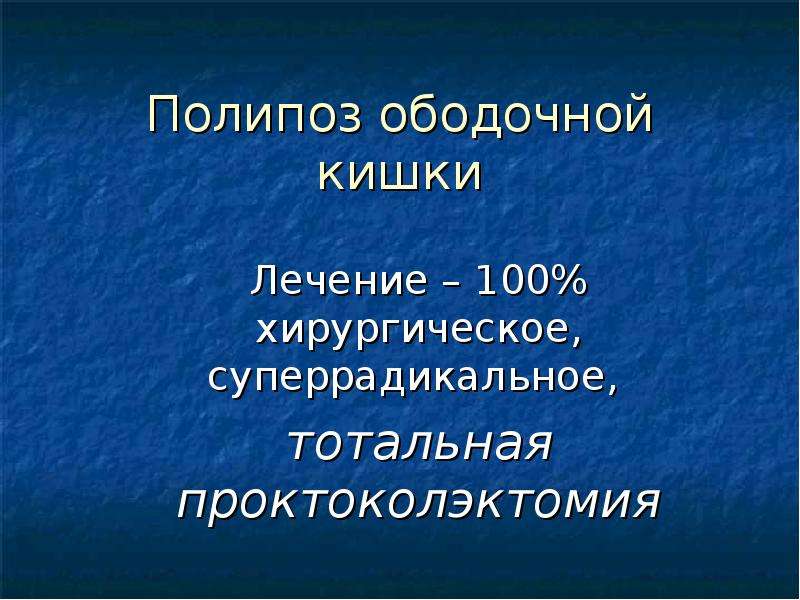 Полипоз ободочной кишки

Лечение – 100% хирургическое, суперрадикальное,

тотальная проктоколэктомия